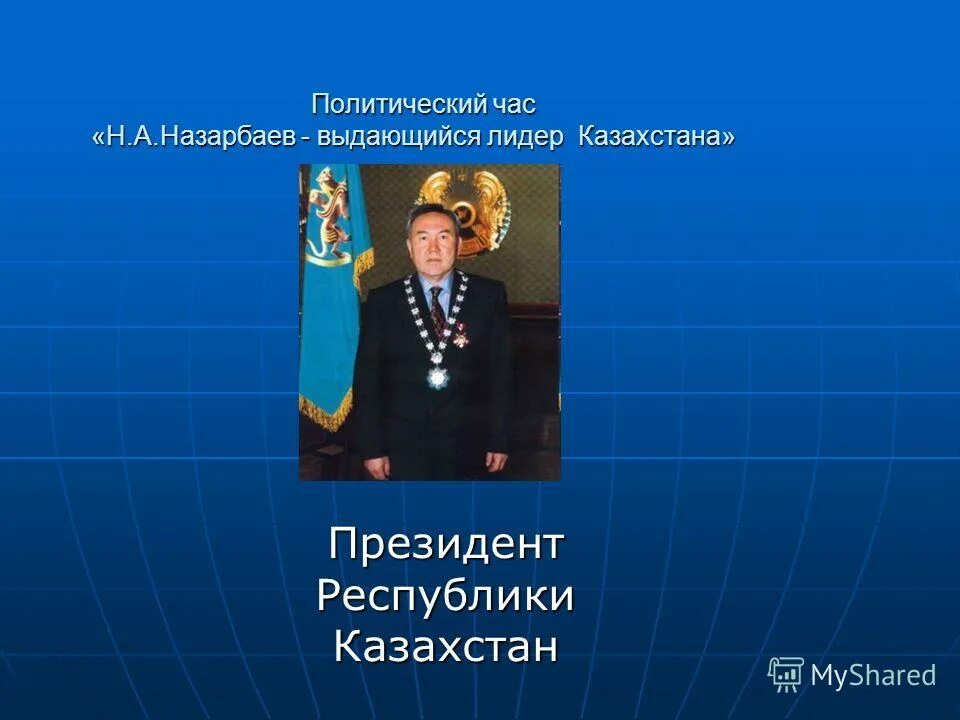 Политический час
«Н.А.Назарбаев - выдающийся лидер Казахстана»

Президент
Республики
Казахстан

MyShared